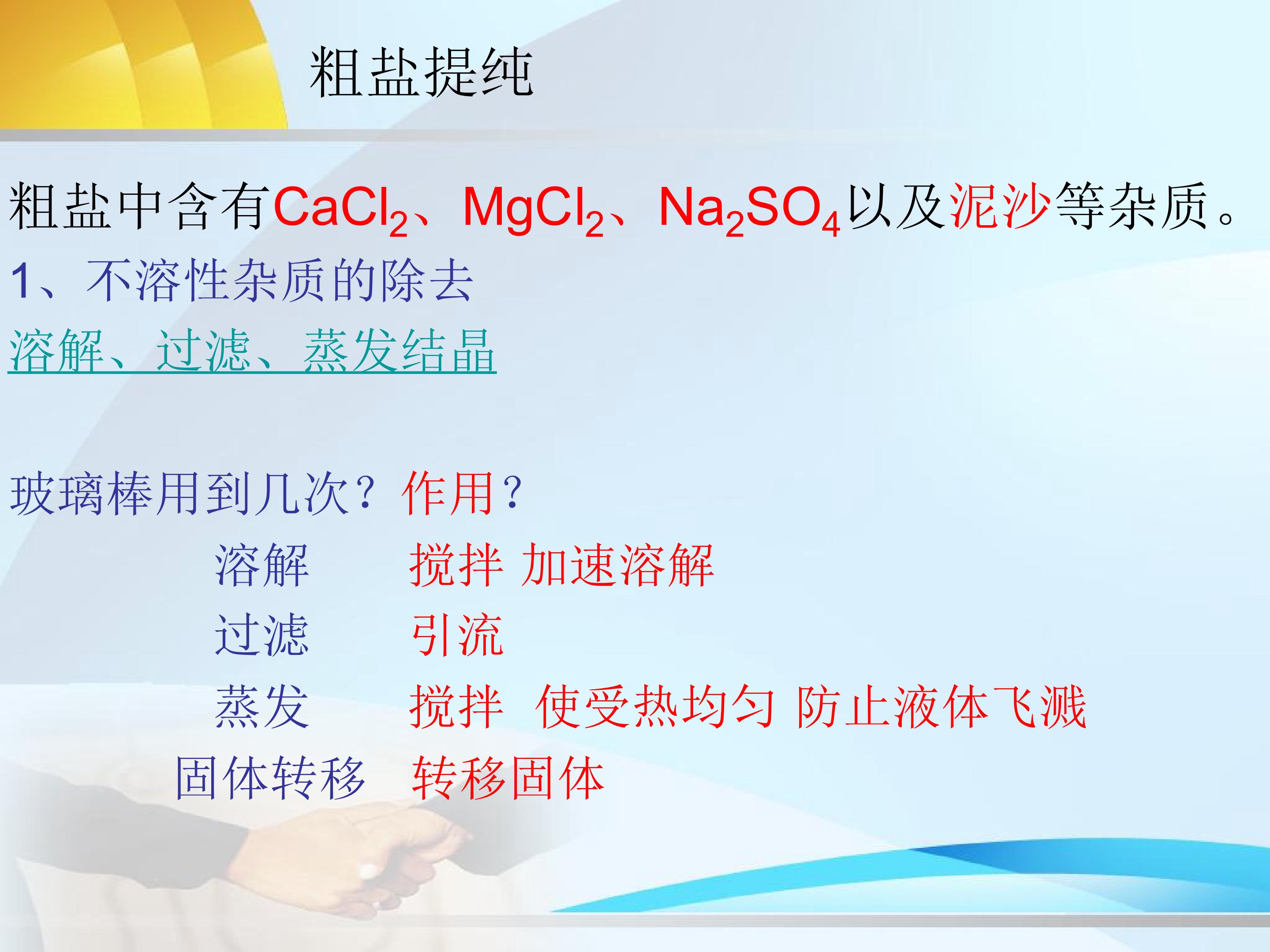 粗盐提纯

粗盐中含有$CaCl_2$、$MgCl_2$、$Na_2SO_4$以及泥沙等杂质。

1、不溶性杂质的除去

溶解、过滤、蒸发结晶

玻璃棒用到几次？作用？

溶解　　搅拌 加速溶解

过滤　　引流

蒸发　　搅拌　使受热均匀 防止液体飞溅

固体转移　转移固体